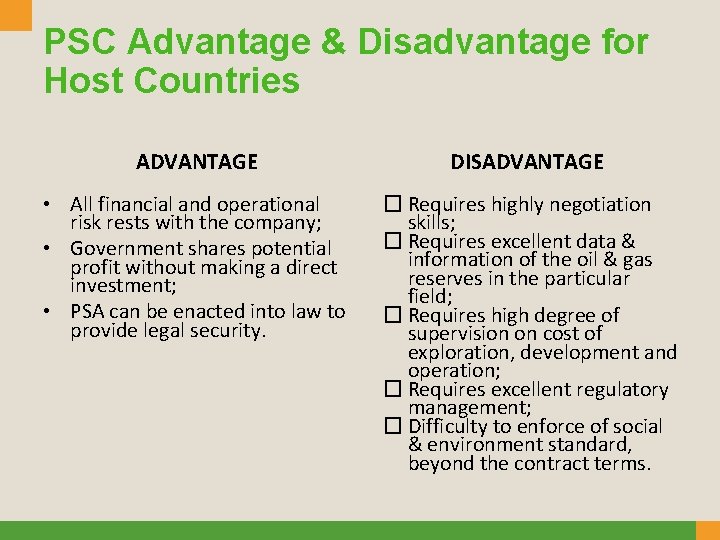 PSC Advantage & Disadvantage for Host Countries

ADVANTAGE

• All financial and operational risk rests with the company;
• Government shares potential profit without making a direct investment;
• PSA can be enacted into law to provide legal security.

DISADVANTAGE

☐ Requires highly negotiation skills;
☐ Requires excellent data & information of the oil & gas reserves in the particular field;
☐ Requires high degree of supervision on cost of exploration, development and operation;
☐ Requires excellent regulatory management;
☐ Difficulty to enforce of social & environment standard, beyond the contract terms.